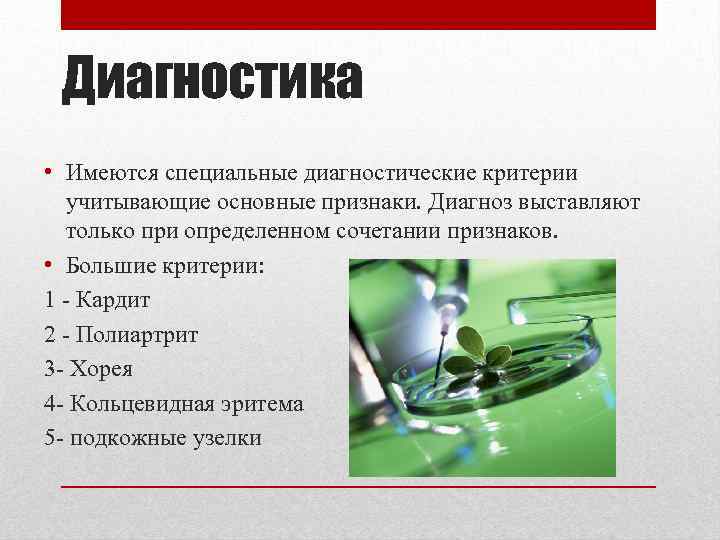 Диагностика

• Имеются специальные диагностические критерии учитывающие основные признаки. Диагноз выставляют только при определенном сочетании признаков.

• Большие критерии:

1 - Кардит

2 - Полиартрит

3- Хорея

4- Кольцевидная эритема

5- подкожные узелки